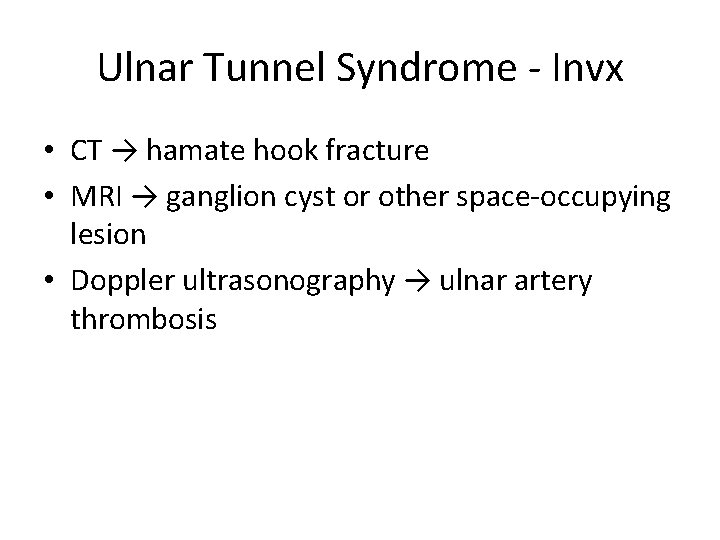 Ulnar Tunnel Syndrome - Invx

• CT → hamate hook fracture
• MRI → ganglion cyst or other space-occupying lesion
• Doppler ultrasonography → ulnar artery thrombosis